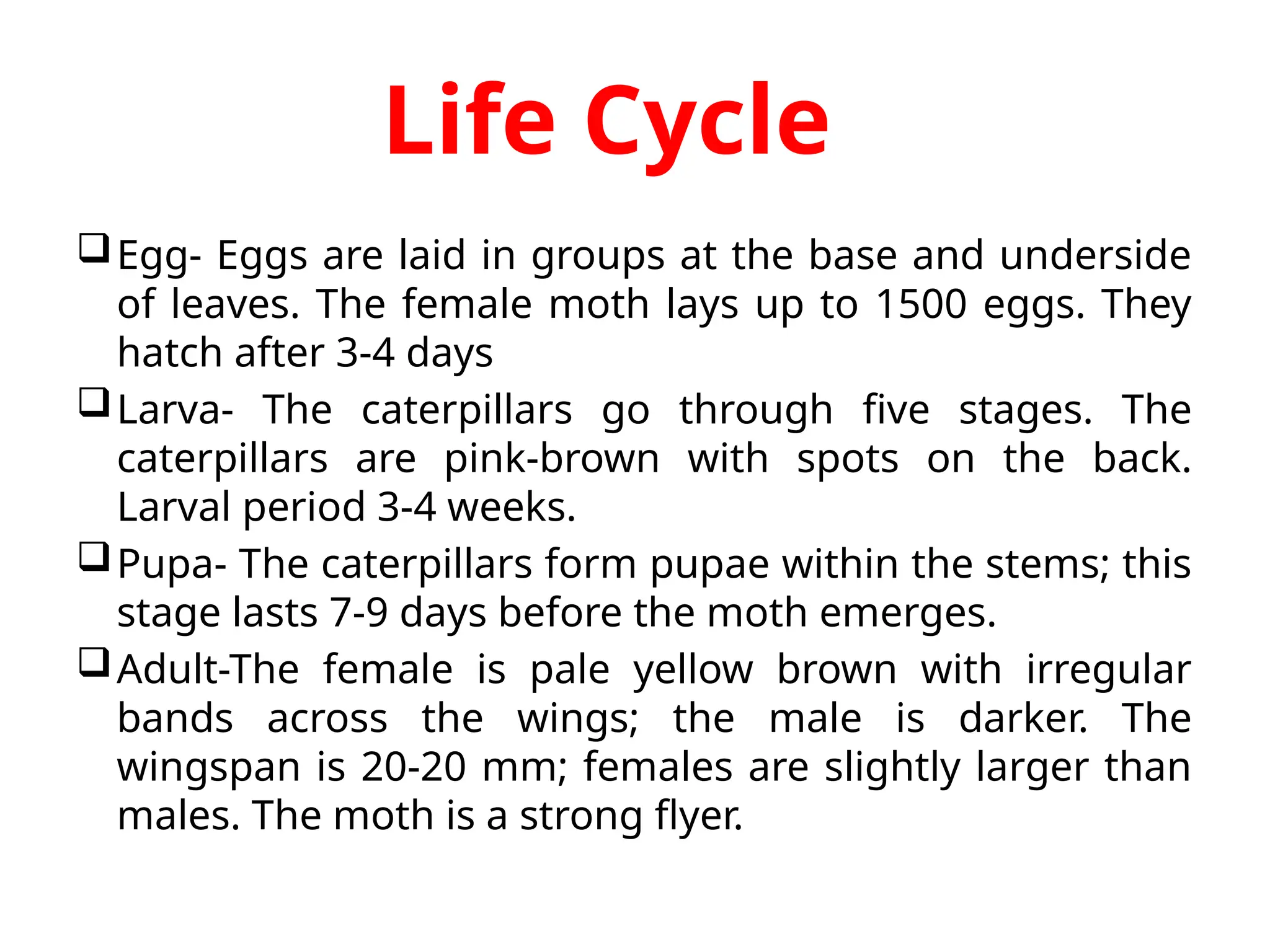 Life Cycle

❑ Egg- Eggs are laid in groups at the base and underside of leaves. The female moth lays up to 1500 eggs. They hatch after 3-4 days

❑ Larva- The caterpillars go through five stages. The caterpillars are pink-brown with spots on the back. Larval period 3-4 weeks.

❑ Pupa- The caterpillars form pupae within the stems; this stage lasts 7-9 days before the moth emerges.

❑ Adult-The female is pale yellow brown with irregular bands across the wings; the male is darker. The wingspan is 20-20 mm; females are slightly larger than males. The moth is a strong flyer.